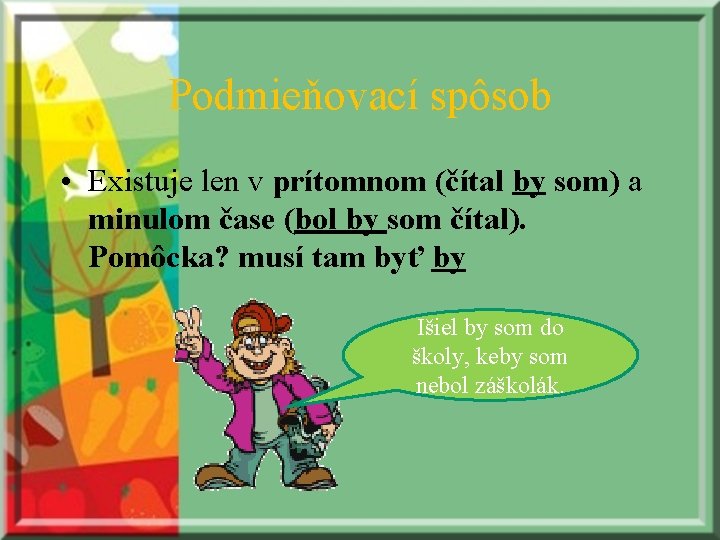 Podmieňovací spôsob

• Existuje len v prítomnom (čítal by som) a minulom čase (bol by som čítal). Pomôcka? musí tam byť by

Išiel by som do školy, keby som nebol záškolák.